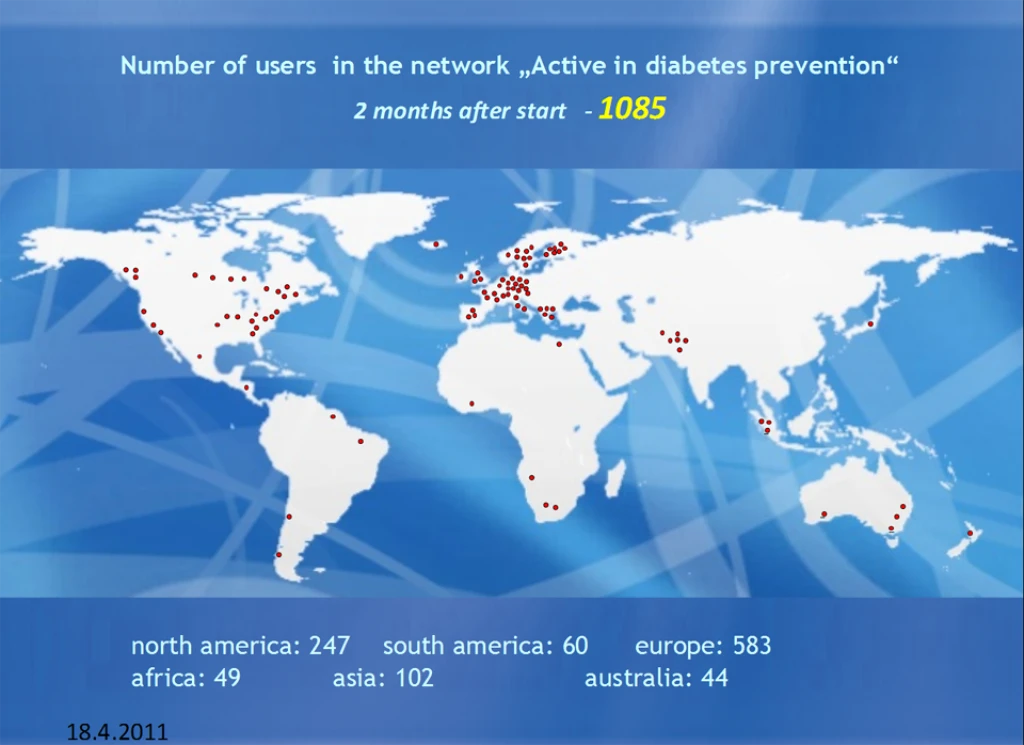 Number of users in the network „Active in diabetes prevention“

2 months after start - 1085

north america: 247 south america: 60 europe: 583
africa: 49 asia: 102 australia: 44

18.4.2011